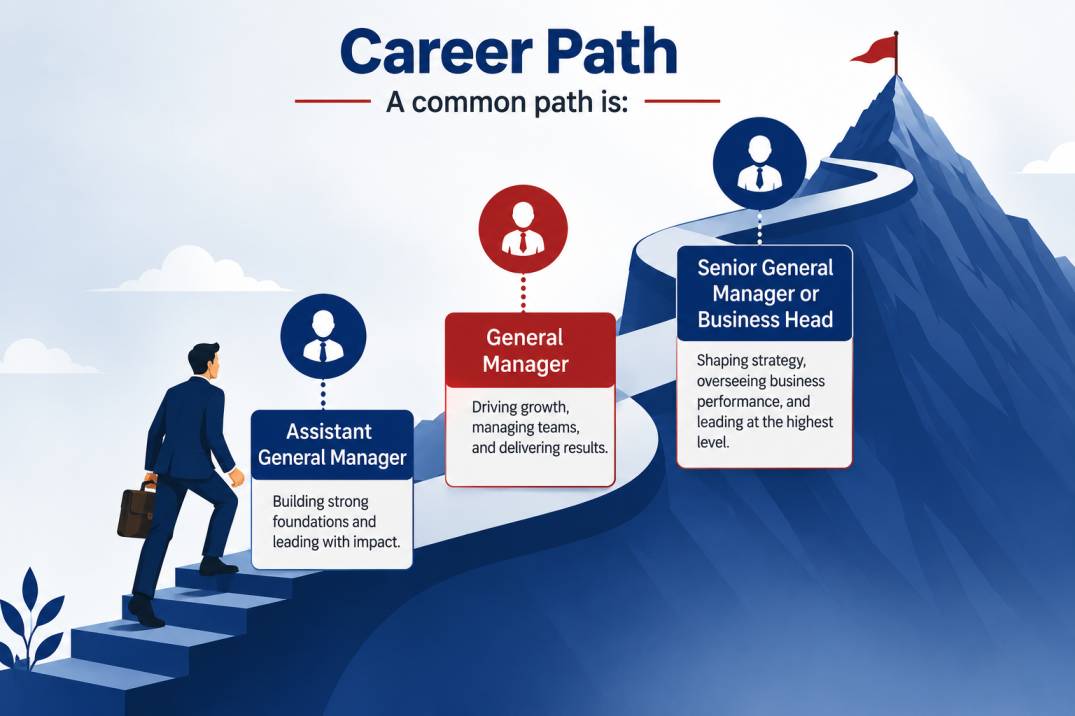 Career Path

A common path is:

Assistant General Manager

Building strong foundations and leading with impact.

General Manager

Driving growth, managing teams, and delivering results.

Senior General Manager or Business Head

Shaping strategy, overseeing business performance, and leading at the highest level.